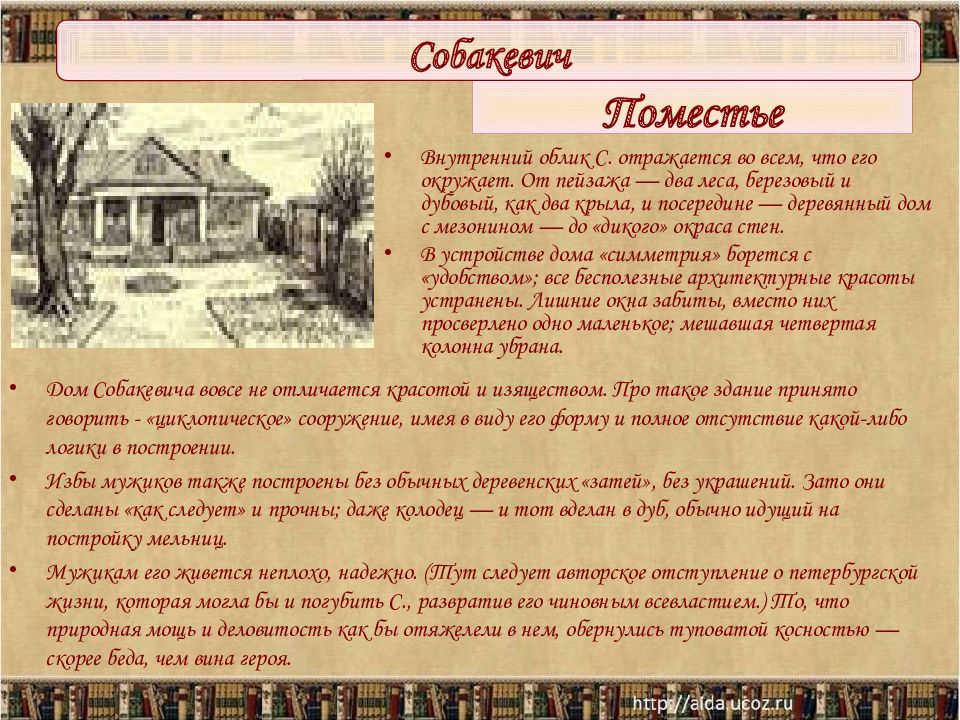 Собакевич

Поместье

• Внутренний облик С. отражается во всем, что его окружает. От пейзажа — два леса, березовый и дубовый, как два крыла, и посередине — деревянный дом с мезонином — до «дикого» окраса стен.
• В устройстве дома «симметрия» борется с «удобством»; все бесполезные архитектурные красоты устранены. Лишние окна забиты, вместо них просверлено одно маленькое; мешавшая четвертая колонна убрана.

• Дом Собакевича вовсе не отличается красотой и изяществом. Про такое здание принято говорить - «циклопическое» сооружение, имея в виду его форму и полное отсутствие какой-либо логики в построении.
• Избы мужиков также построены без обычных деревенских «затей», без украшений. Зато они сделаны «как следует» и прочны; даже колодец — и тот вделан в дуб, обычно идущий на постройку мельниц.
• Мужикам его живется неплохо, надежно. (Тут следует авторское отступление о петербургской жизни, которая могла бы и погубить С., развратив его чиновным всевластием.) То, что природная мощь и деловитость как бы отяжелели в нем, обернулись туповатой косностью — скорее беда, чем вина героя.

http://aida.ucoz.ru